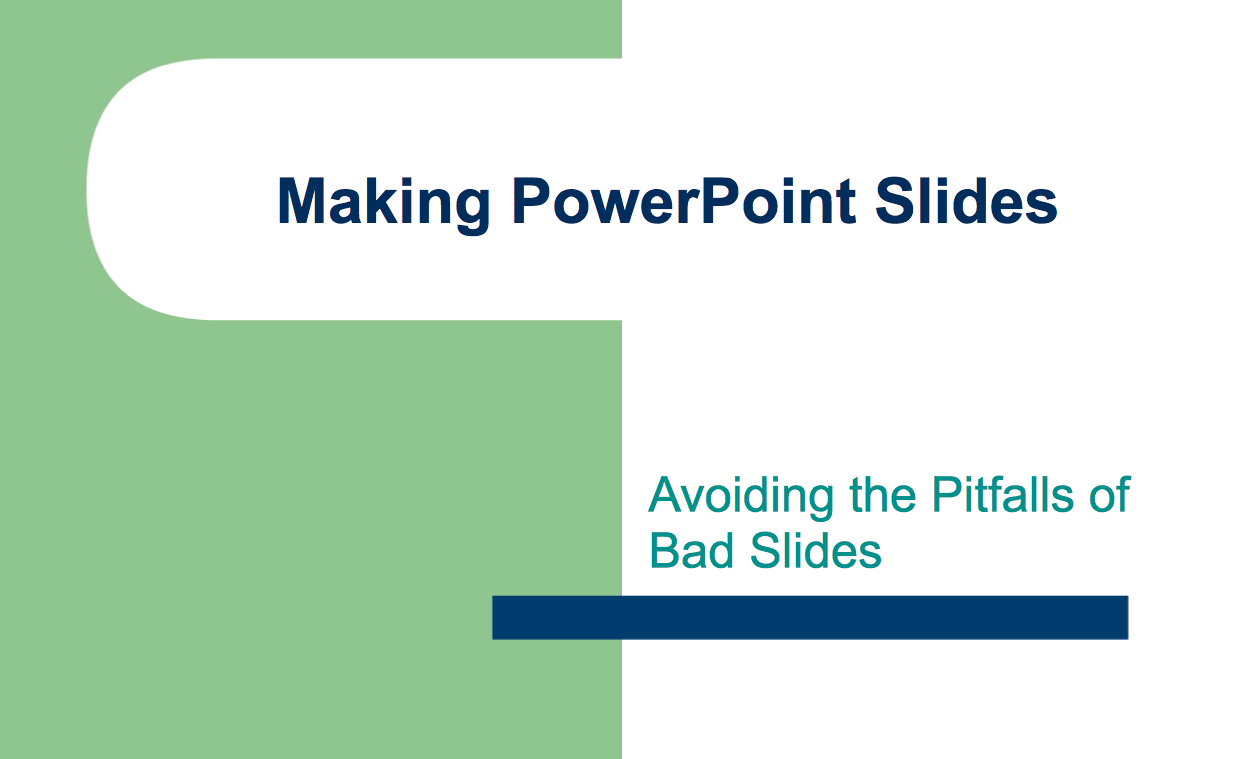 Making PowerPoint Slides

Avoiding the Pitfalls of Bad Slides